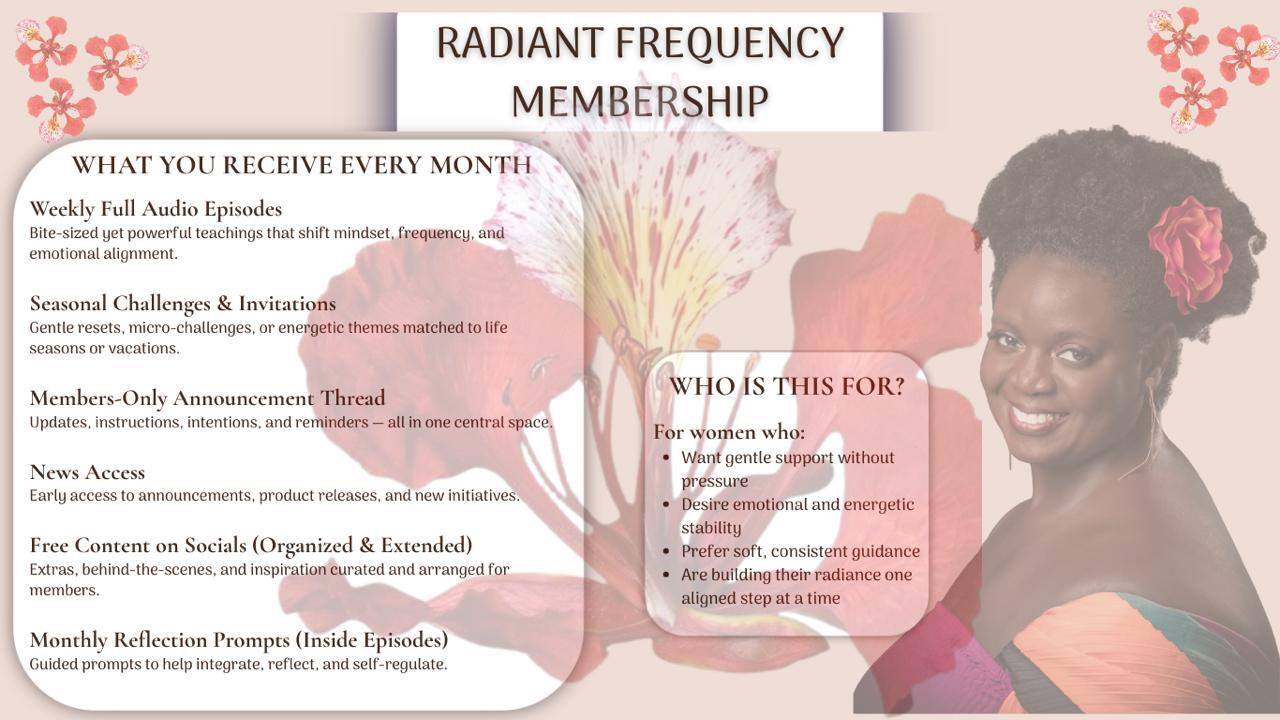 RADIANT FREQUENCY MEMBERSHIP

WHAT YOU RECEIVE EVERY MONTH

Weekly Full Audio Episodes
Bite-sized yet powerful teachings that shift mindset, frequency, and emotional alignment.

Seasonal Challenges & Invitations
Gentle resets, micro-challenges, or energetic themes matched to life seasons or vacations.

Members-Only Announcement Thread
Updates, instructions, intentions, and reminders — all in one central space.

News Access
Early access to announcements, product releases, and new initiatives.

Free Content on Socials (Organized & Extended)
Extras, behind-the-scenes, and inspiration curated and arranged for members.

Monthly Reflection Prompts (Inside Episodes)
Guided prompts to help integrate, reflect, and self-regulate.

WHO IS THIS FOR?

For women who:
- Want gentle support without pressure
- Desire emotional and energetic stability
- Prefer soft, consistent guidance
- Are building their radiance one aligned step at a time